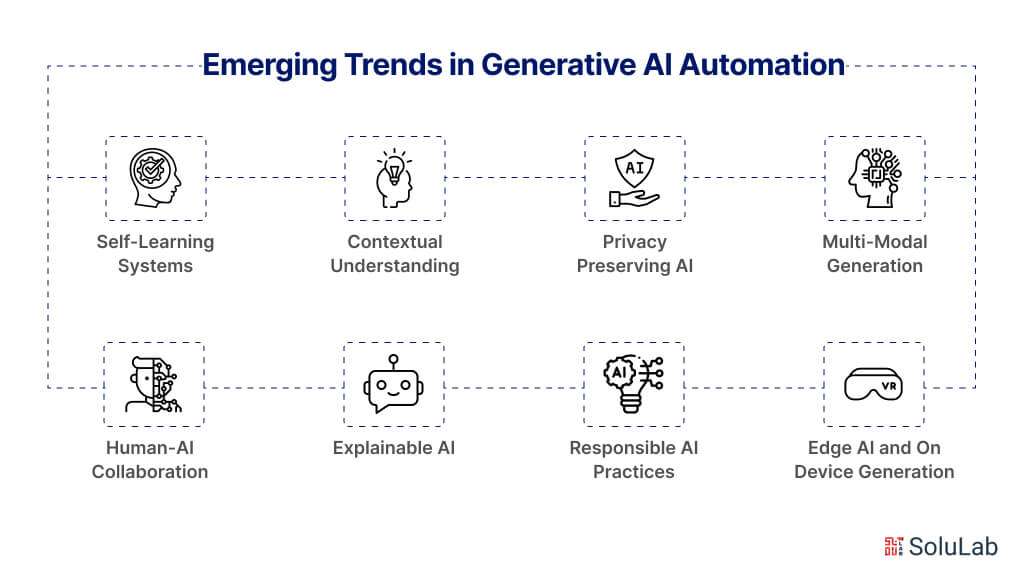 Emerging Trends in Generative AI Automation

AI

Self-Learning Systems

Contextual Understanding

Privacy Preserving AI

Multi-Modal Generation

AI

VR

Human-AI Collaboration

Explainable AI

Responsible AI Practices

Edge AI and On Device Generation

SoluLab